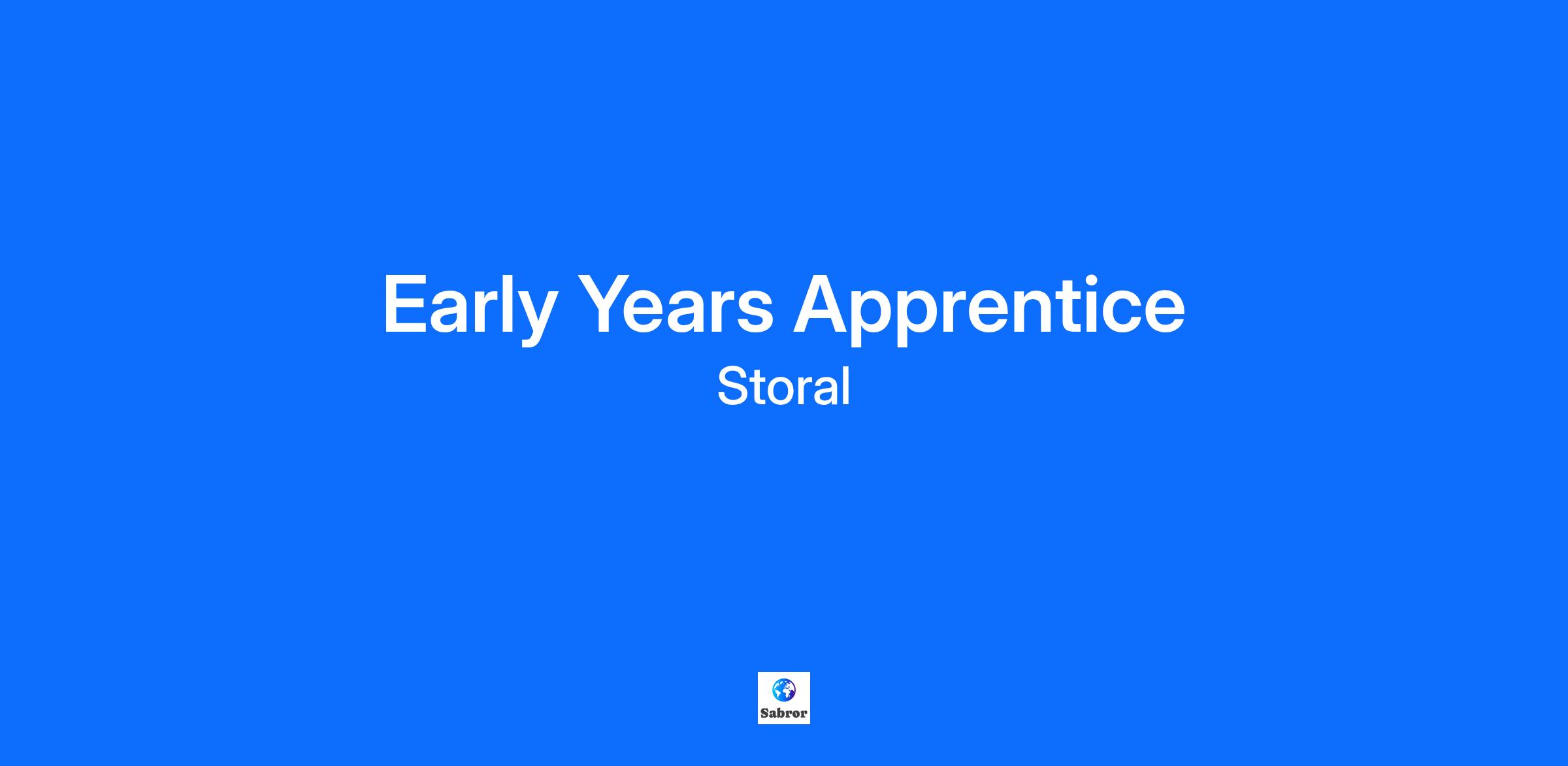 Early Years Apprentice

Storal

Sabror